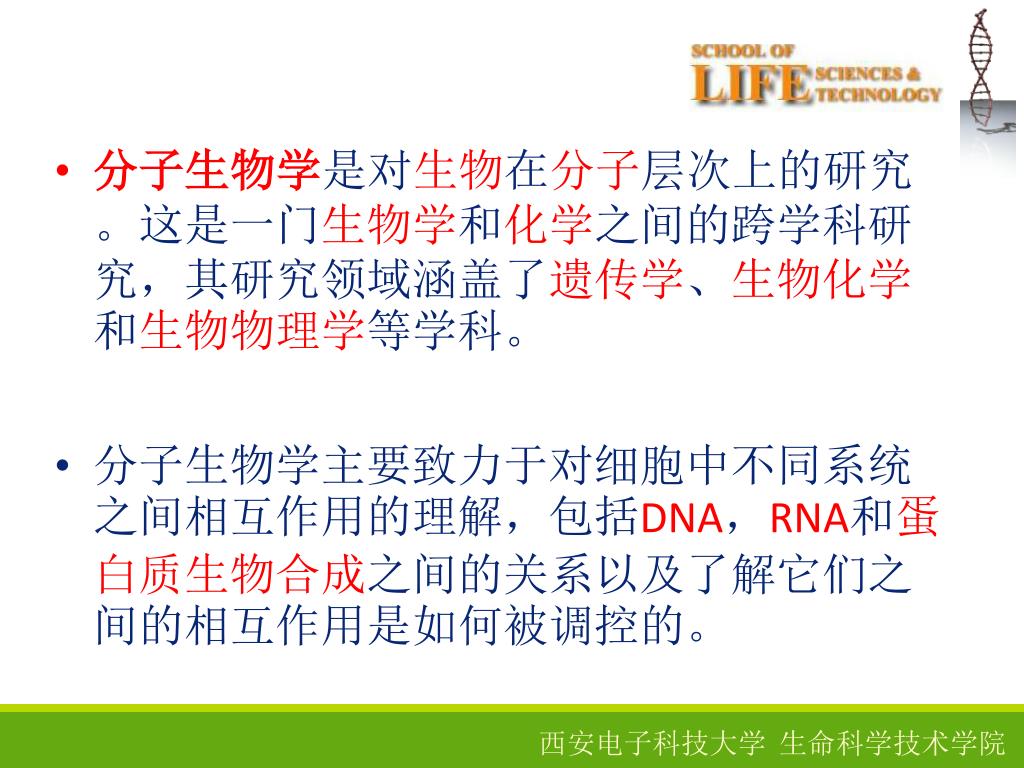 SCHOOL OF LIFE SCIENCES & TECHNOLOGY

• 分子生物学是对生物在分子层次上的研究。这是一门生物学和化学之间的跨学科研究，其研究领域涵盖了遗传学、生物化学和生物物理学等学科。

• 分子生物学主要致力于对细胞中不同系统之间相互作用的理解，包括DNA，RNA和蛋白质生物合成之间的关系以及了解它们之间的相互作用是如何被调控的。

西安电子科技大学 生命科学技术学院